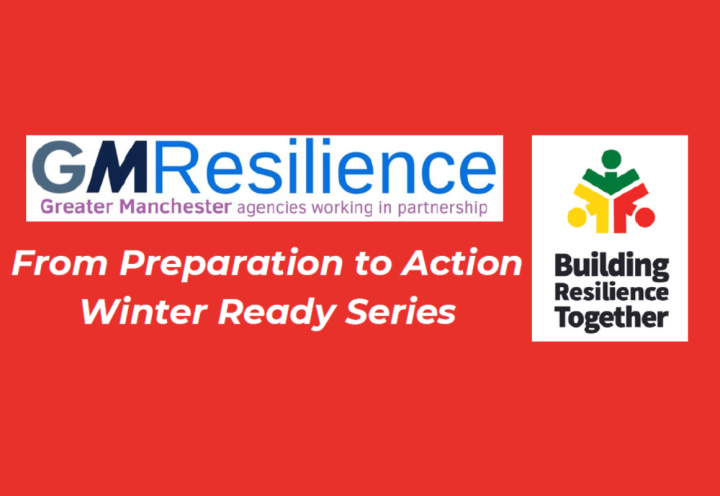 GMResilience
Greater Manchester agencies working in partnership

From Preparation to Action
Winter Ready Series

Building
Resilience
Together